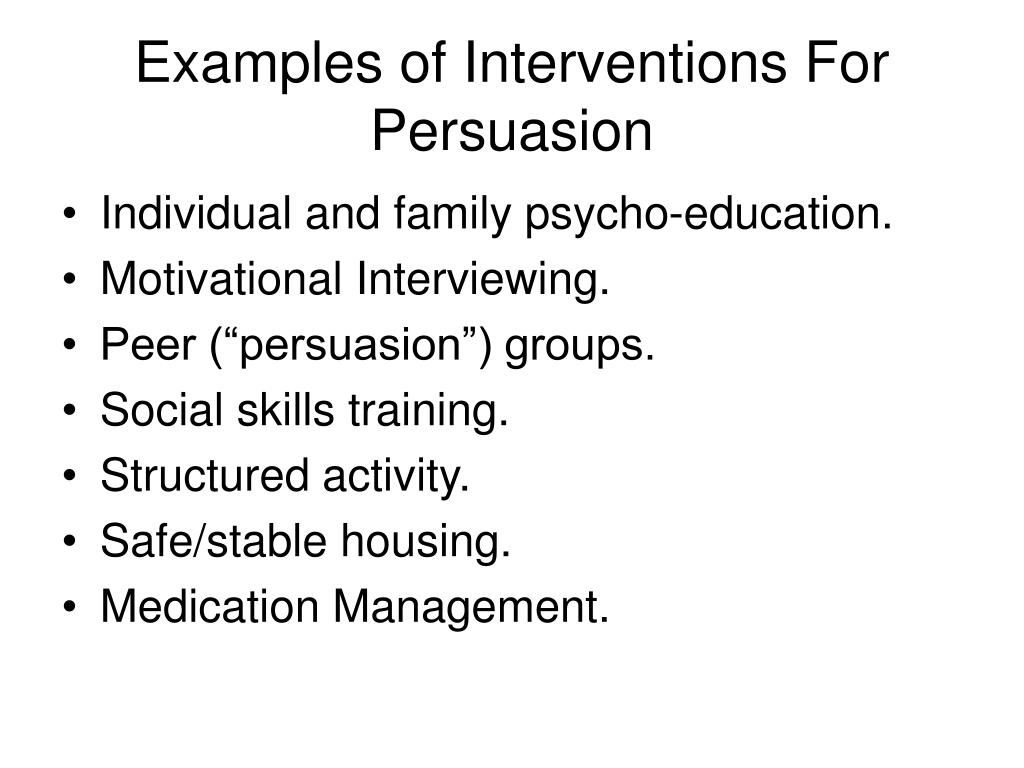 Examples of Interventions For Persuasion

• Individual and family psycho-education.
• Motivational Interviewing.
• Peer (“persuasion”) groups.
• Social skills training.
• Structured activity.
• Safe/stable housing.
• Medication Management.